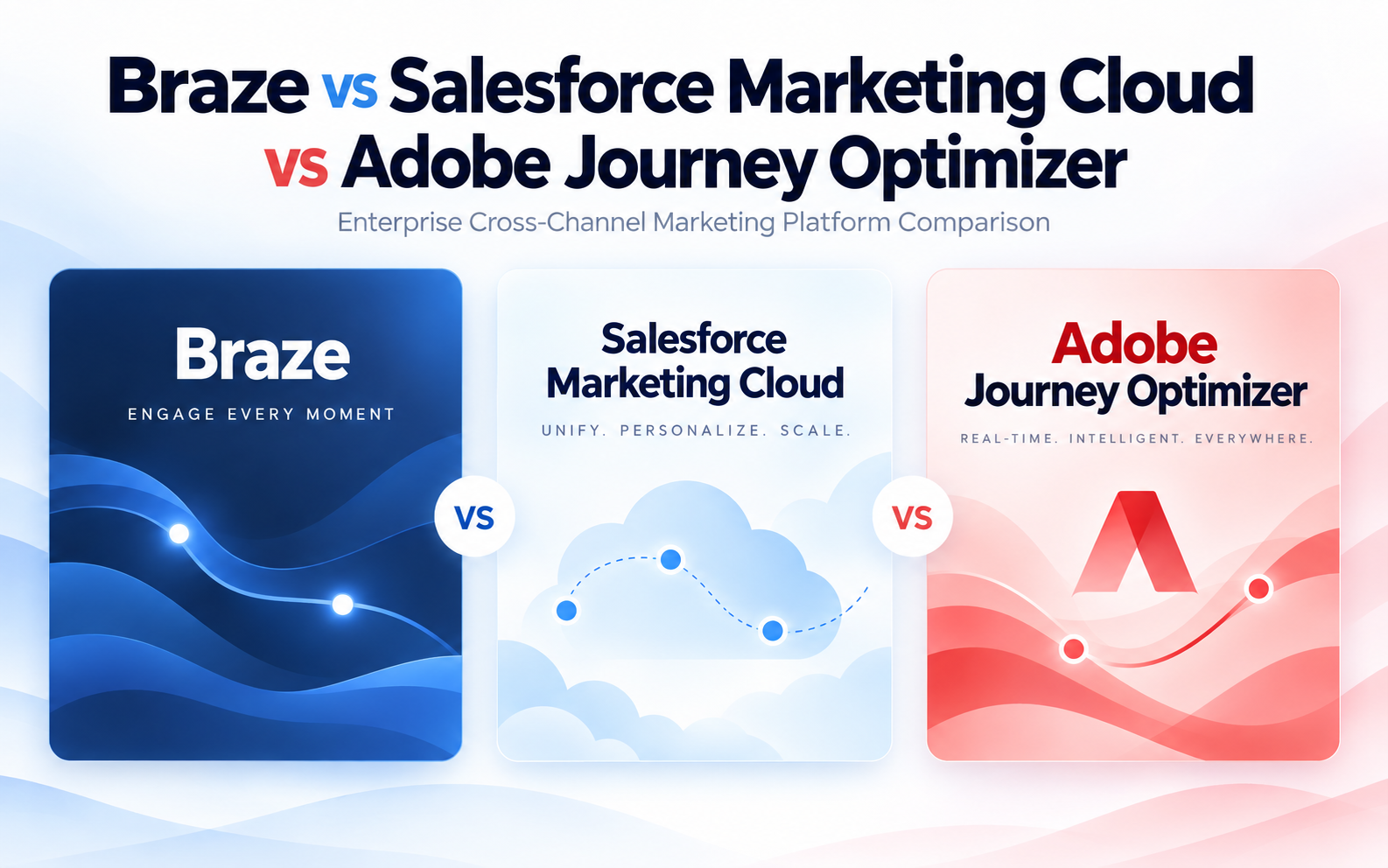 Braze vs Salesforce Marketing Cloud vs Adobe Journey Optimizer

Enterprise Cross-Channel Marketing Platform Comparison

Braze

ENGAGE EVERY MOMENT

VS

Salesforce Marketing Cloud

UNIFY. PERSONALIZE. SCALE.

VS

Adobe Journey Optimizer

REAL-TIME. INTELLIGENT. EVERYWHERE.